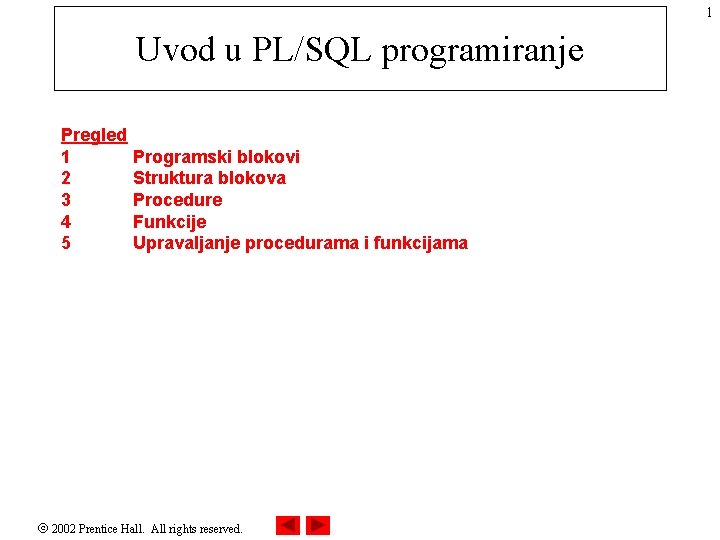 1

Uvod u PL/SQL programiranje

Pregled
1 Programski blokovi
2 Struktura blokova
3 Procedure
4 Funkcije
5 Upravaljanje procedurama i funkcijama

© 2002 Prentice Hall. All rights reserved.